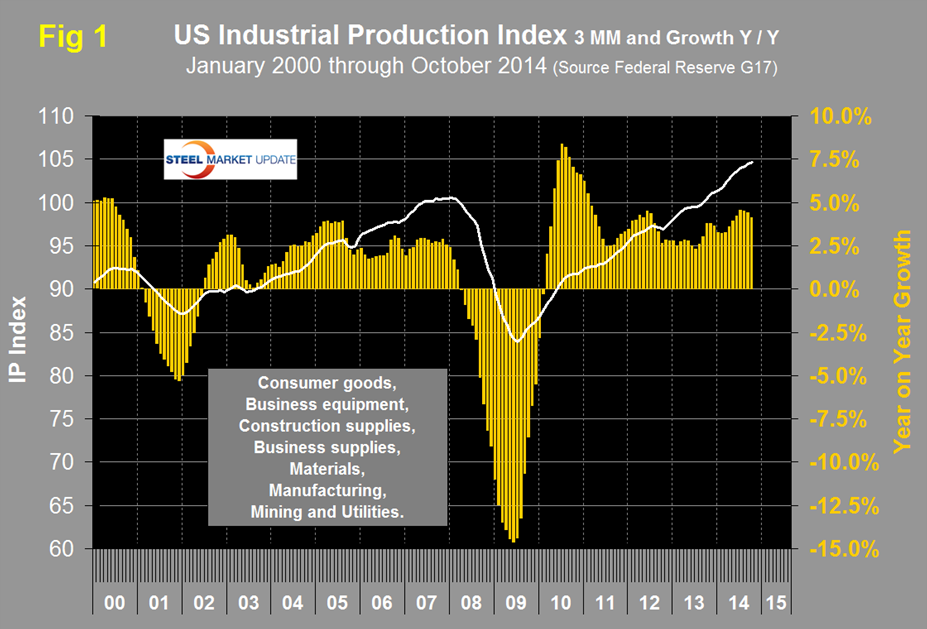 Fig 1

US Industrial Production Index 3 MM and Growth Y / Y
January 2000 through October 2014 (Source Federal Reserve G17)

STEEL MARKET UPDATE

IP Index

110
105
100
95
90
85
80
75
70
65
60

10.0%
7.5%
5.0%
2.5%
0.0%
-2.5%
-5.0%
-7.5%
-10.0%
-12.5%
-15.0%

Year on Year Growth

Consumer goods, Business equipment, Construction supplies, Business supplies, Materials, Manufacturing, Mining and Utilities.

00 01 02 03 04 05 06 07 08 09 10 11 12 13 14 15